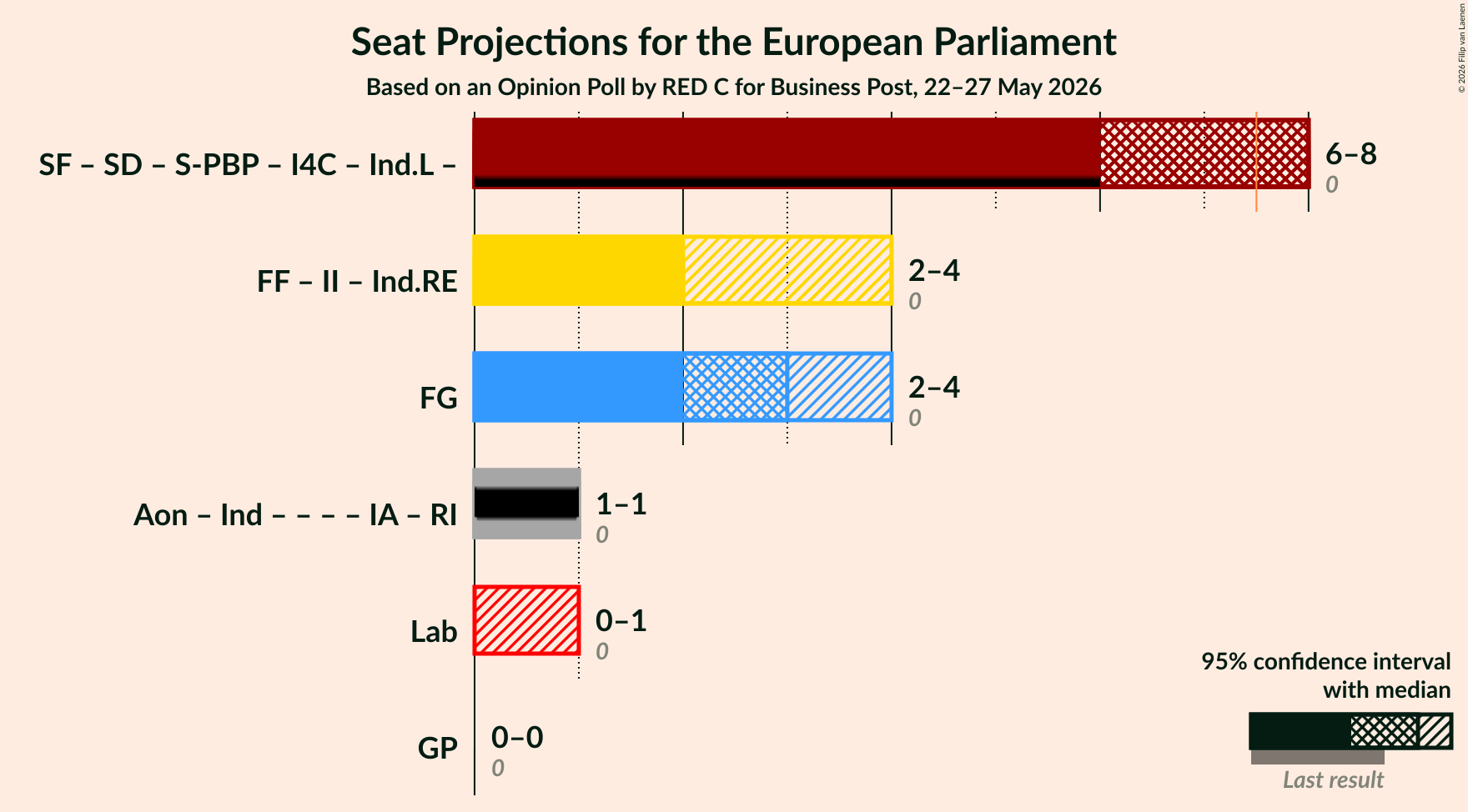 Seat Projections for the European Parliament

Based on an Opinion Poll by RED C for Business Post, 22–27 May 2026

© 2026 Filip van Laenen

SF – SD – S-PBP – I4C – Ind.L –
6–8
0

FF – II – Ind.RE
2–4
0

FG
2–4
0

Aon – Ind – – – – IA – RI
1–1
0

Lab
0–1
0

GP
0–0
0

95% confidence interval with median

Last result